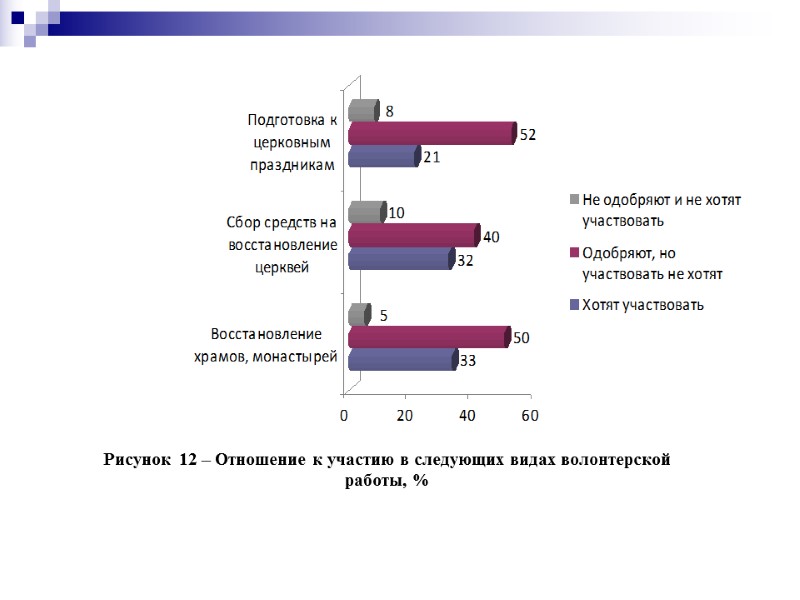 Подготовка к церковным праздникам
8
52
21

Сбор средств на восстановление церквей
10
40
32

Восстановление храмов, монастырей
5
50
33

0
20
40
60

Не одобряют и не хотят участвовать
Одобряют, но участвовать не хотят
Хотят участвовать

Рисунок 12 – Отношение к участию в следующих видах волонтерской работы, %